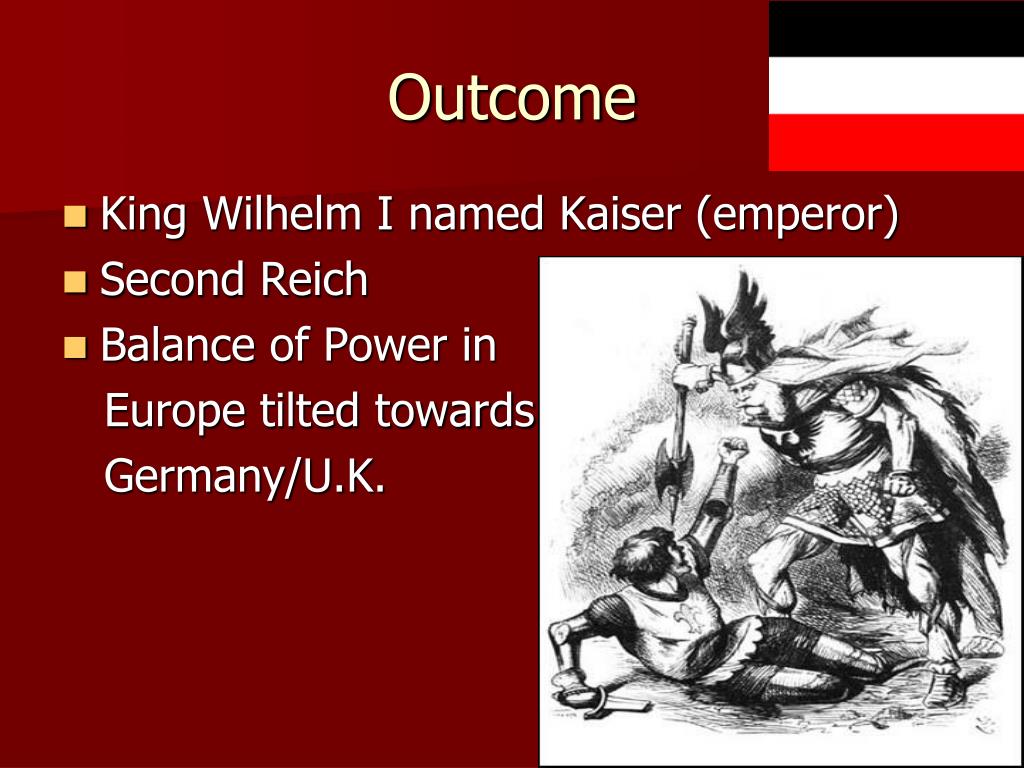 Outcome

King Wilhelm I named Kaiser (emperor)
Second Reich
Balance of Power in Europe tilted towards Germany/U.K.